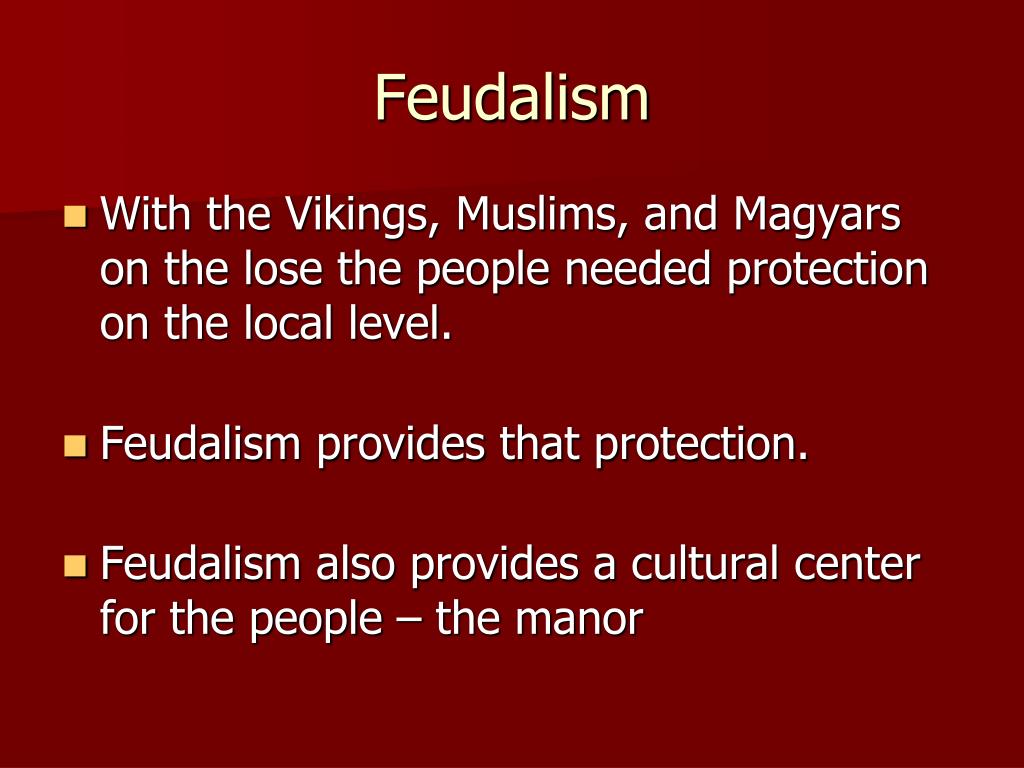 Feudalism

With the Vikings, Muslims, and Magyars on the lose the people needed protection on the local level.

Feudalism provides that protection.

Feudalism also provides a cultural center for the people – the manor